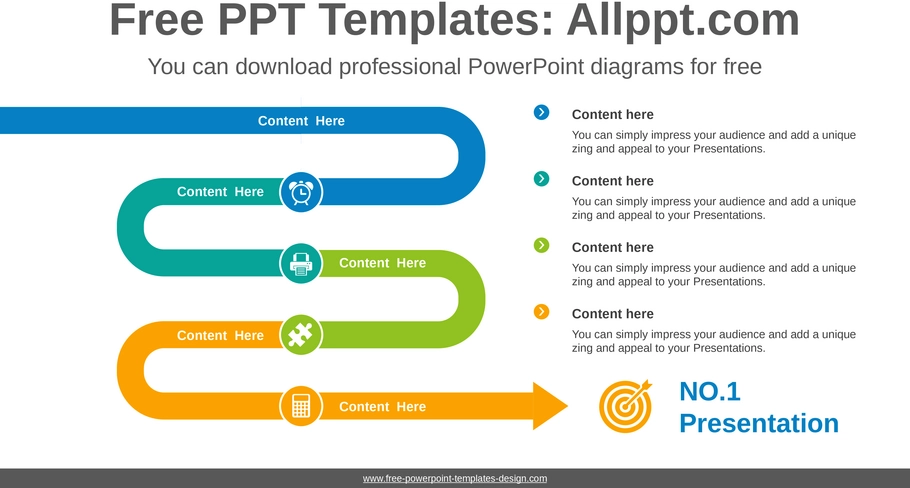 Free PPT Templates: Allppt.com

You can download professional PowerPoint diagrams for free

Content Here

Content Here

Content Here

Content Here

Content Here

Content here

You can simply impress your audience and add a unique zing and appeal to your Presentations.

Content here

You can simply impress your audience and add a unique zing and appeal to your Presentations.

Content here

You can simply impress your audience and add a unique zing and appeal to your Presentations.

Content here

You can simply impress your audience and add a unique zing and appeal to your Presentations.

NO.1 Presentation

www.free-powerpoint-templates-design.com